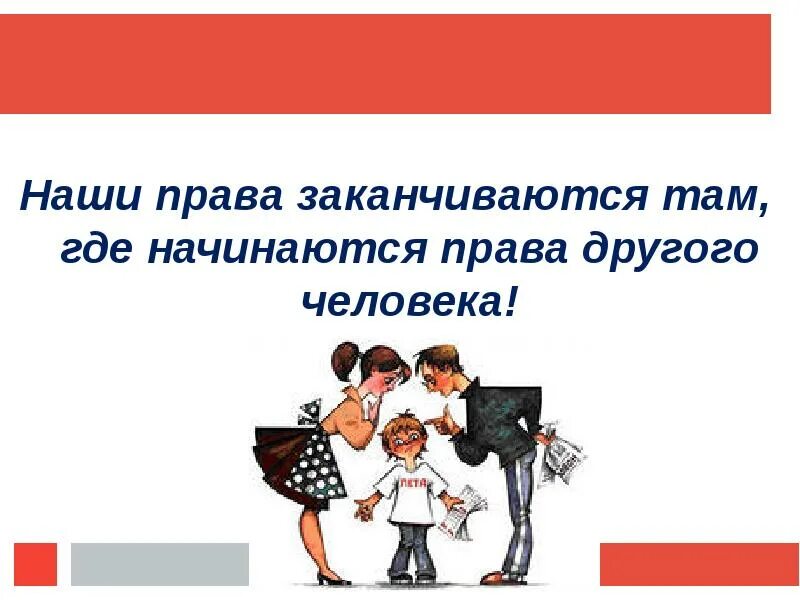 Наши права заканчиваются там, где начинаются права другого человека!

ПЕТЯ